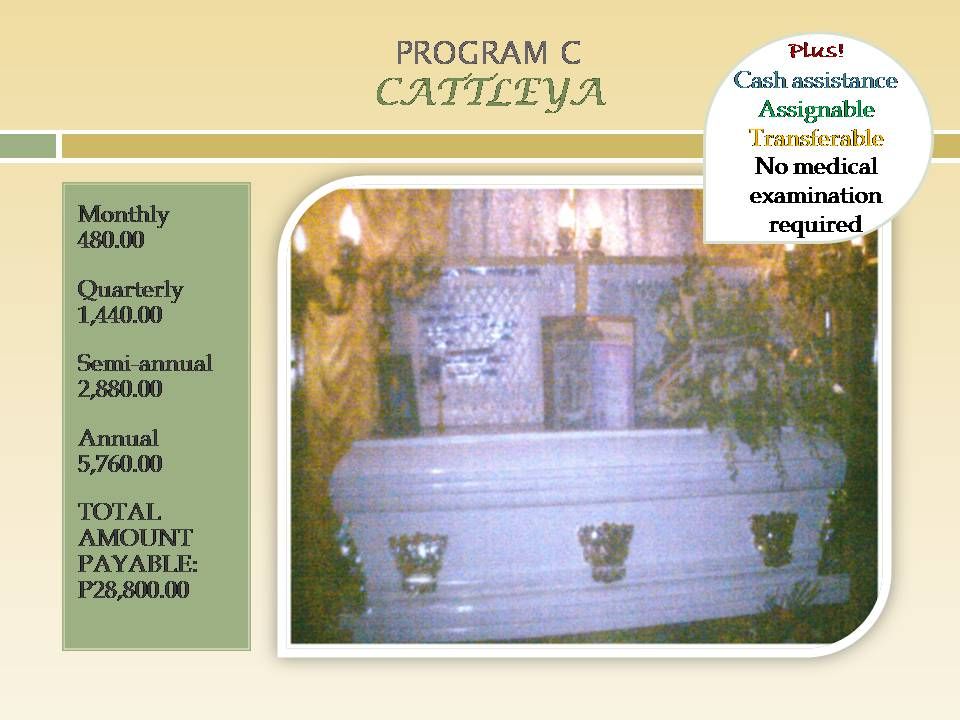 PROGRAM C
CATTLEYA

Plus!
Cash assistance
Assignable
Transferable
No medical examination required

Monthly
480.00

Quarterly
1,440.00

Semi-annual
2,880.00

Annual
5,760.00

TOTAL AMOUNT PAYABLE:
P28,800.00